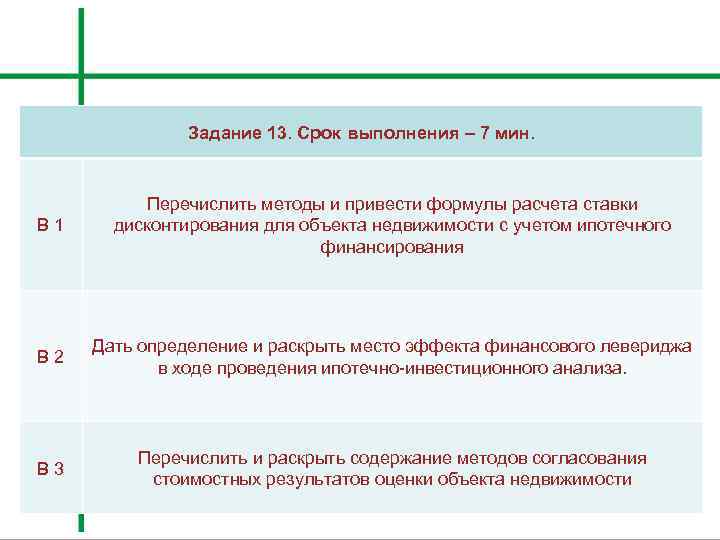 | Задание 13. Срок выполнения – 7 мин. | |
|---|---|
| В 1 | Перечислить методы и привести формулы расчета ставки дисконтирования для объекта недвижимости с учетом ипотечного финансирования |
| В 2 | Дать определение и раскрыть место эффекта финансового левериджа в ходе проведения ипотечно-инвестиционного анализа. |
| В 3 | Перечислить и раскрыть содержание методов согласования стоимостных результатов оценки объекта недвижимости |